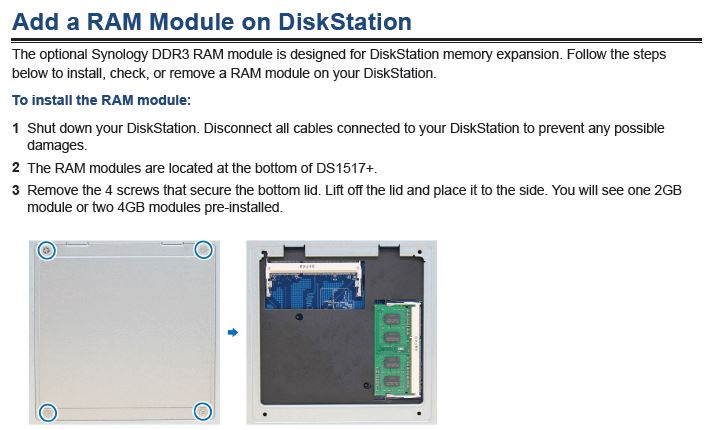 Add a RAM Module on DiskStation

The optional Synology DDR3 RAM module is designed for DiskStation memory expansion. Follow the steps below to install, check, or remove a RAM module on your DiskStation.

To install the RAM module:

1 Shut down your DiskStation. Disconnect all cables connected to your DiskStation to prevent any possible damages.

2 The RAM modules are located at the bottom of DS1517+.

3 Remove the 4 screws that secure the bottom lid. Lift off the lid and place it to the side. You will see one 2GB module or two 4GB modules pre-installed.